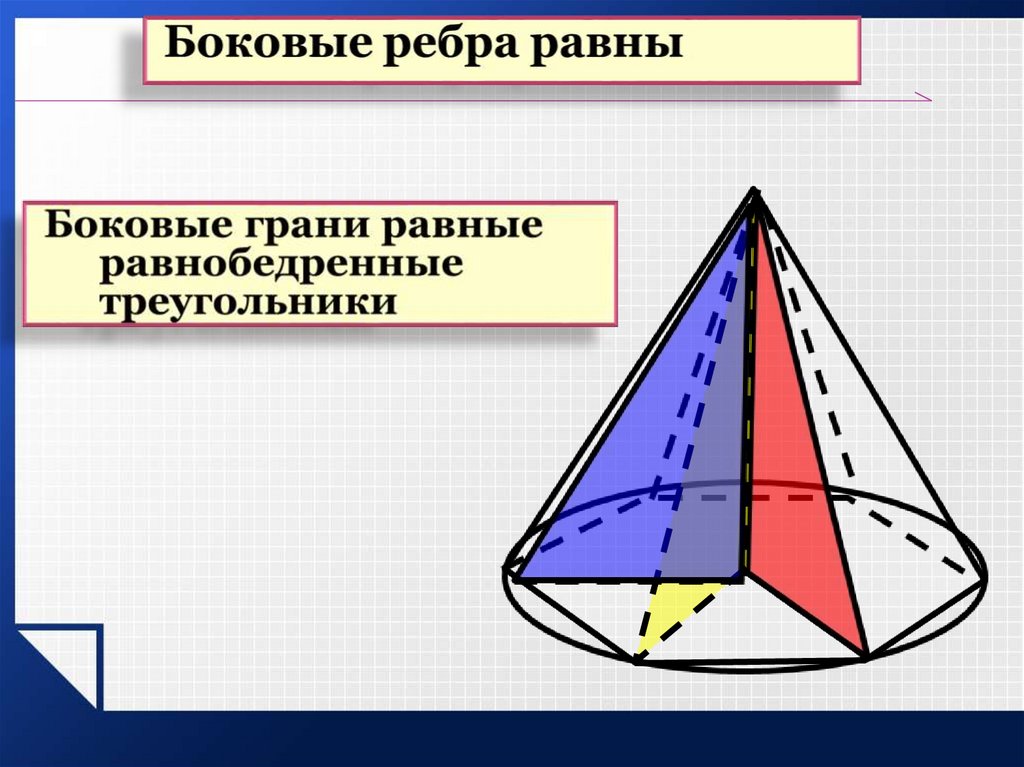 Боковые ребра равны

Боковые грани равные равнобедренные треугольники